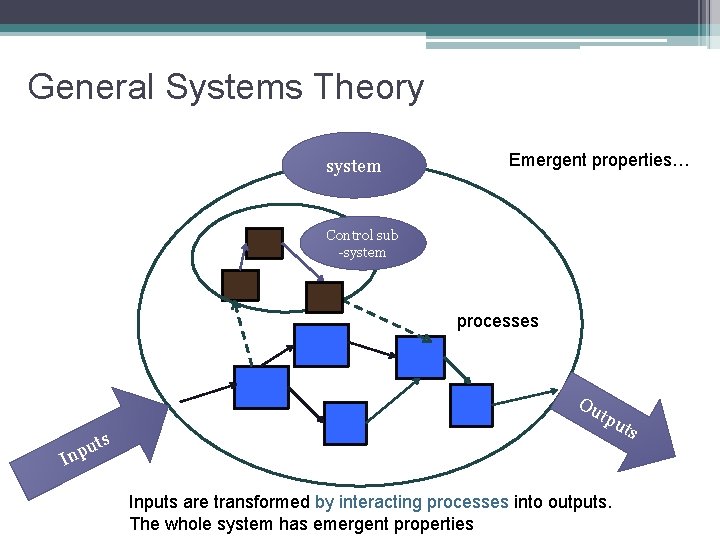 General Systems Theory

system

Emergent properties…

Control sub -system

processes

Inputs

Outputs

Inputs are transformed by interacting processes into outputs.
The whole system has emergent properties